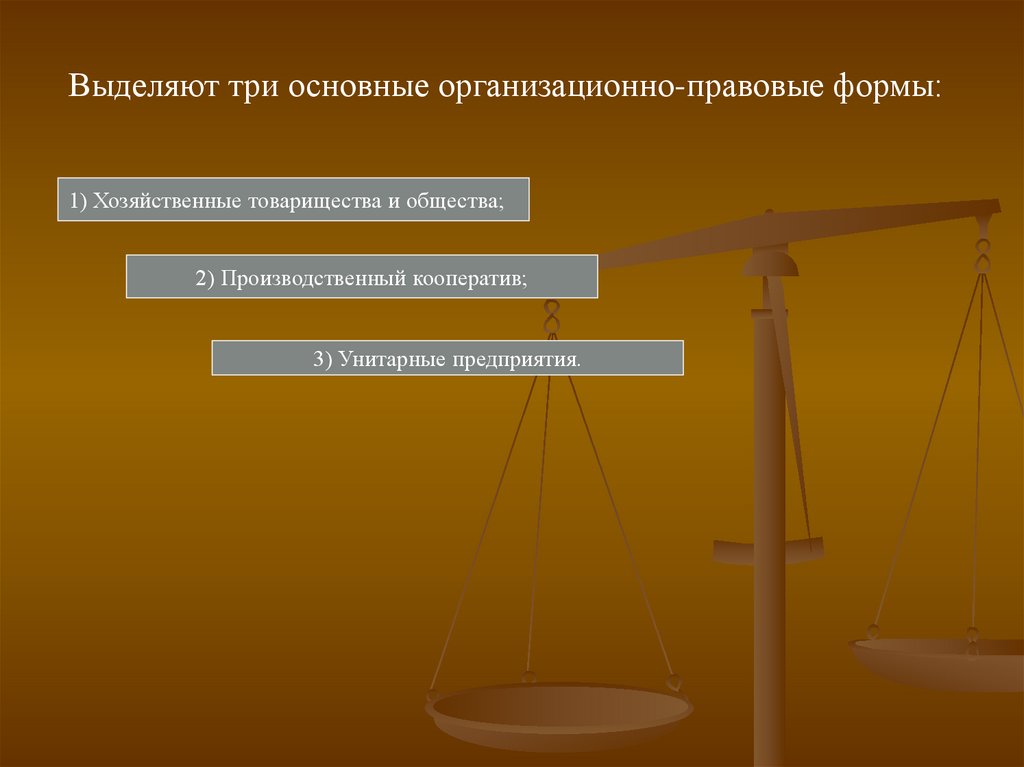 Выделяют три основные организационно-правовые формы:

1) Хозяйственные товарищества и общества;

2) Производственный кооператив;

3) Унитарные предприятия.